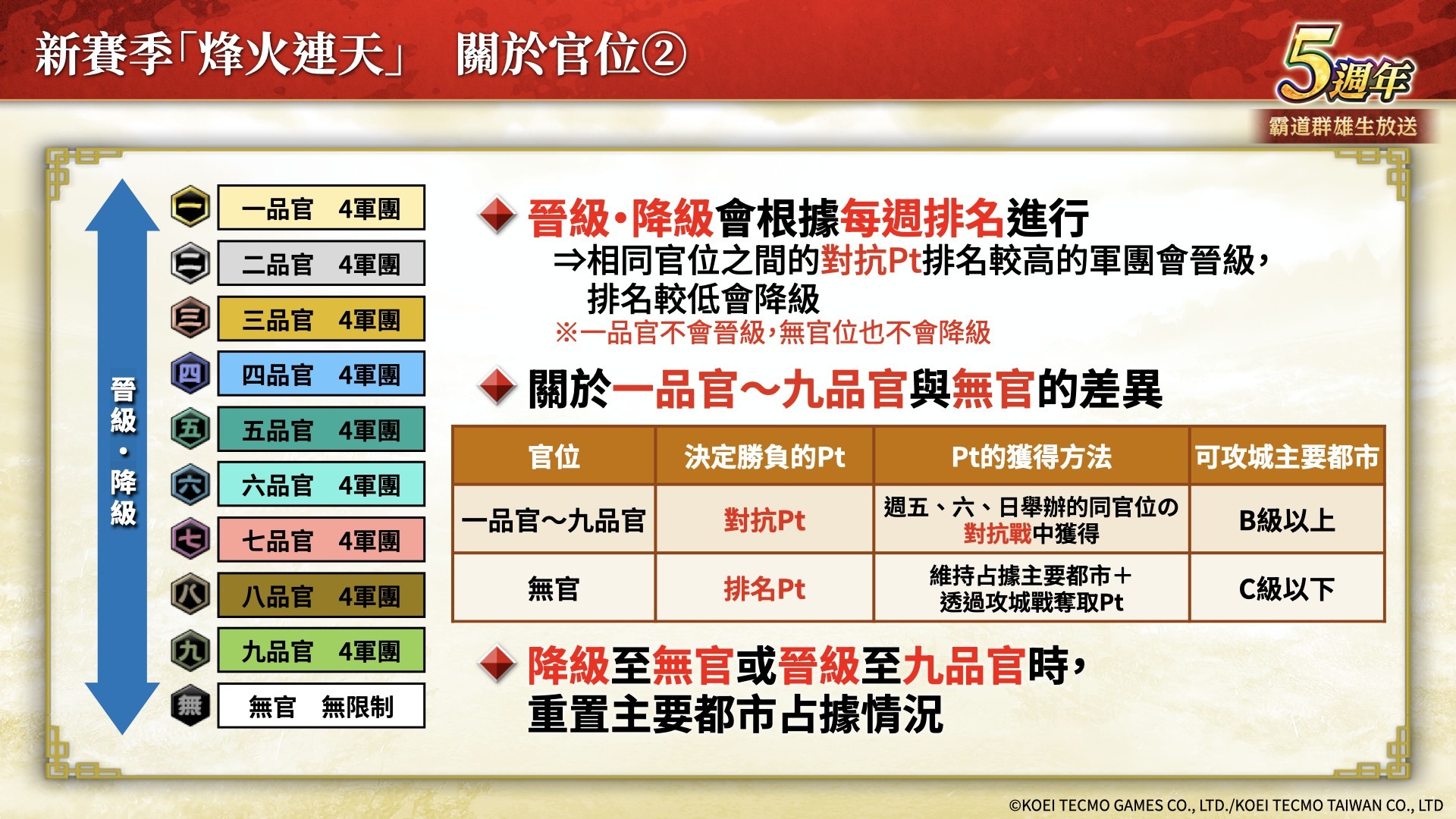 新賽季「烽火連天」 關於官位②

5週年
霸道群雄生放送

晉級・降級

一
一品官 4軍團
二
二品官 4軍團
三
三品官 4軍團
四
四品官 4軍團
五
五品官 4軍團
六
六品官 4軍團
七
七品官 4軍團
八
八品官 4軍團
九
九品官 4軍團
無
無官 無限制

晉級・降級會根據每週排名進行
⇒相同官位之間的對抗Pt排名較高的軍團會晉級，排名較低會降級
※一品官不會晉級，無官位也不會降級

關於一品官～九品官與無官的差異

| 官位 | 決定勝負的Pt | Pt的獲得方法 | 可攻城主要都市 |
|---|---|---|---|
| 一品官～九品官 | 對抗Pt | 週五、六、日舉辦的同官位の對抗戰中獲得 | B級以上 |
| 無官 | 排名Pt | 維持占據主要都市＋透過攻城戰奪取Pt | C級以下 |

降級至無官或晉級至九品官時，重置主要都市占據情況

©KOEI TECMO GAMES CO., LTD./KOEI TECMO TAIWAN CO., LTD